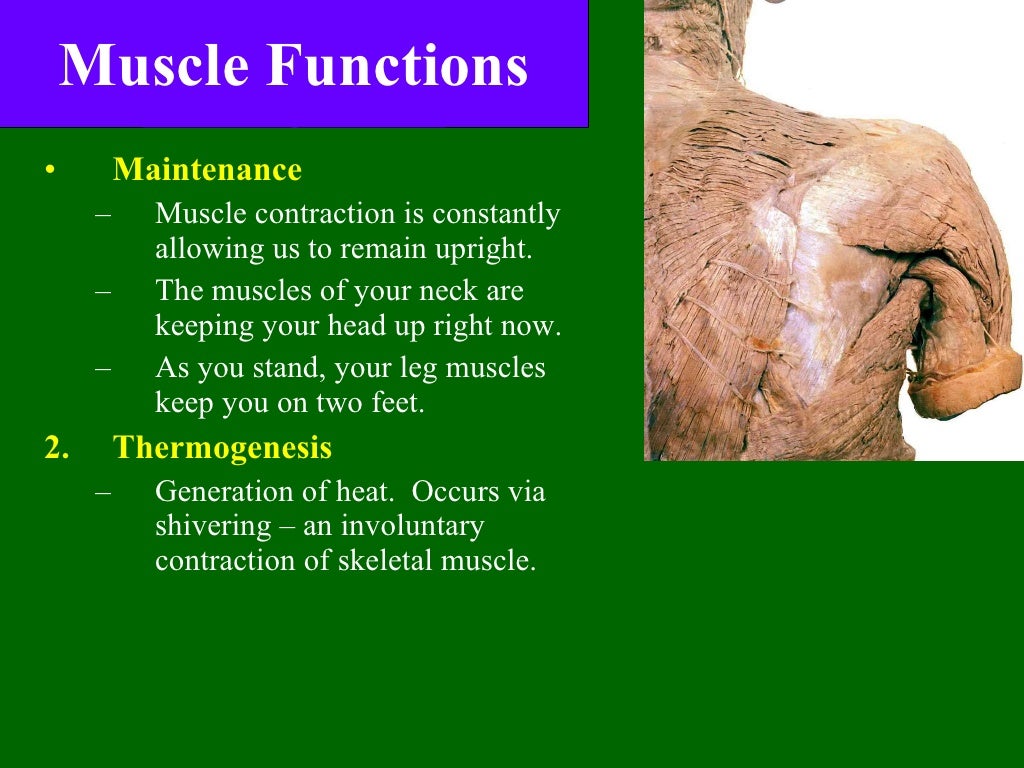 Muscle Functions

• Maintenance
– Muscle contraction is constantly allowing us to remain upright.
– The muscles of your neck are keeping your head up right now.
– As you stand, your leg muscles keep you on two feet.

2. Thermogenesis
– Generation of heat. Occurs via shivering – an involuntary contraction of skeletal muscle.